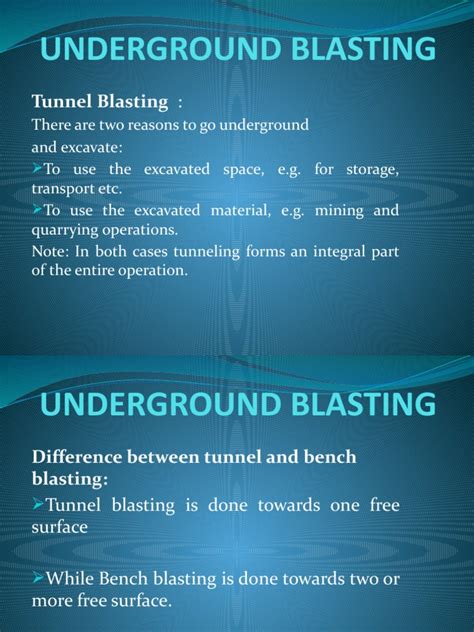 UNDERGROUND BLASTING

Tunnel Blasting :
There are two reasons to go underground
and excavate:
➢To use the excavated space, e.g. for storage, transport etc.
➢To use the excavated material, e.g. mining and quarrying operations.
Note: In both cases tunneling forms an integral part of the entire operation.

UNDERGROUND BLASTING

Difference between tunnel and bench blasting:
➢Tunnel blasting is done towards one free surface

➢While Bench blasting is done towards two or more free surface.